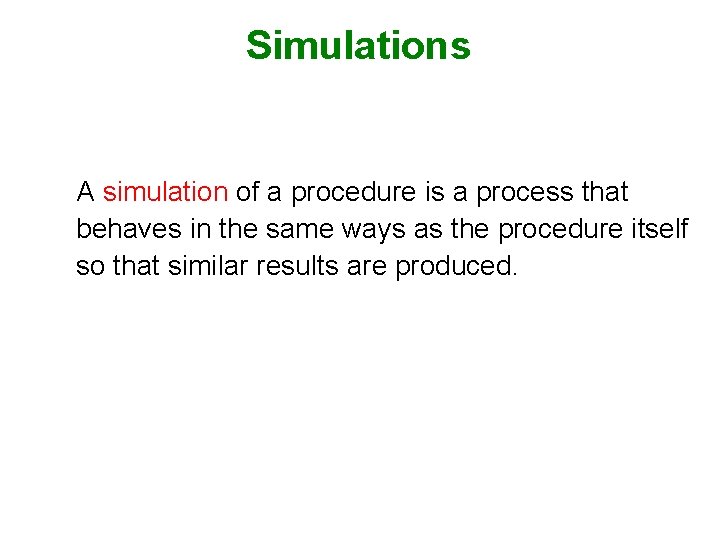 Simulations

A simulation of a procedure is a process that behaves in the same ways as the procedure itself so that similar results are produced.